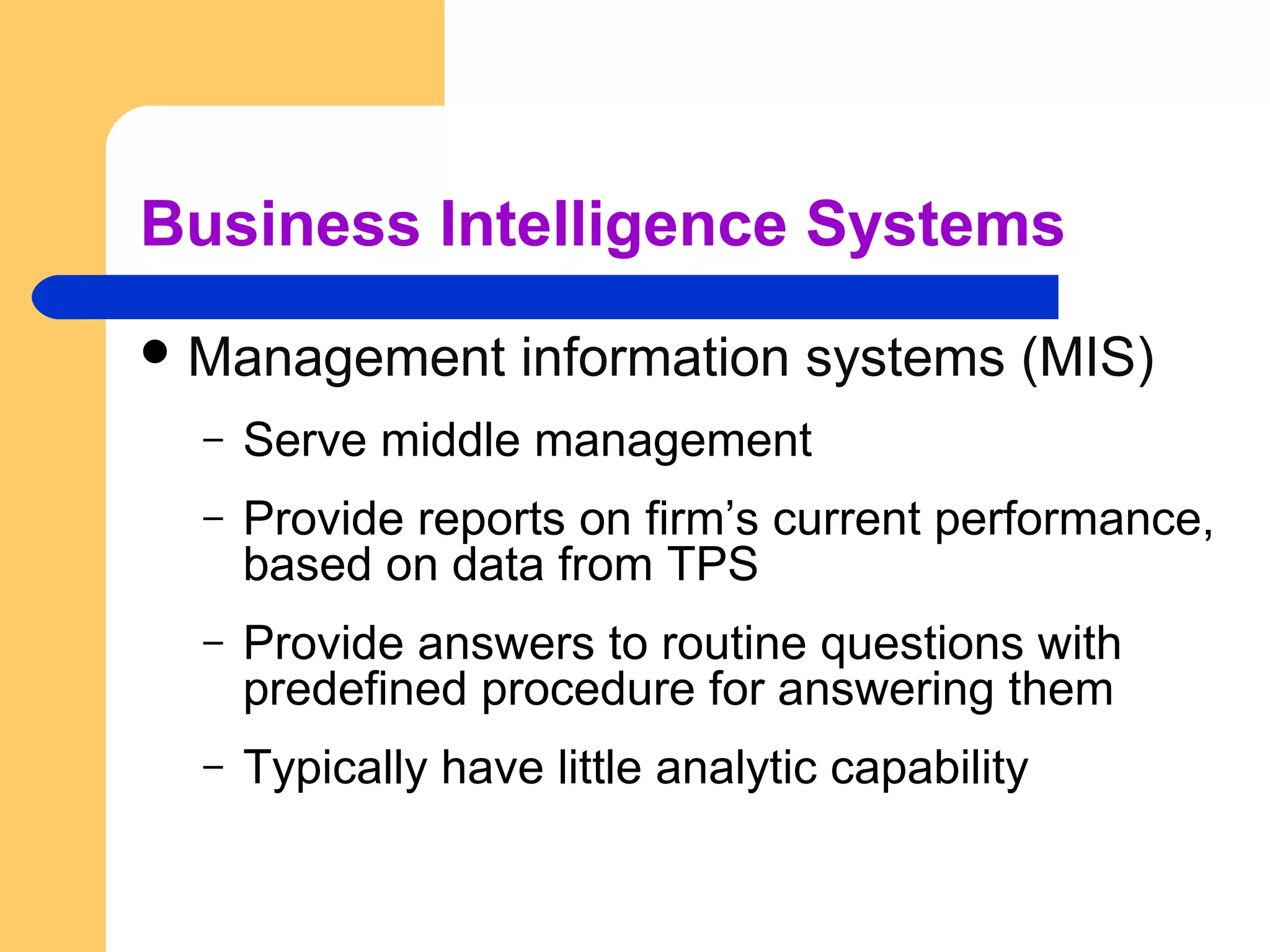 Business Intelligence Systems

• Management information systems (MIS)

– Serve middle management

– Provide reports on firm’s current performance, based on data from TPS

– Provide answers to routine questions with predefined procedure for answering them

– Typically have little analytic capability